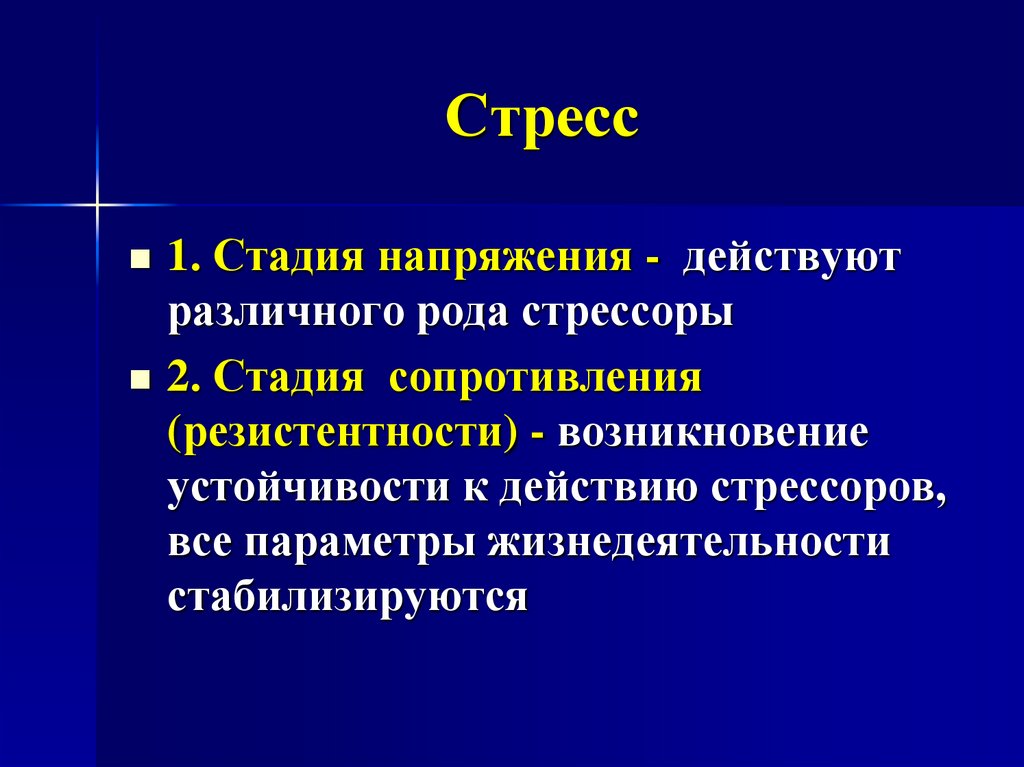 Стресс

1. Стадия напряжения - действуют различного рода стрессоры

2. Стадия сопротивления (резистентности) - возникновение устойчивости к действию стрессоров, все параметры жизнедеятельности стабилизируются